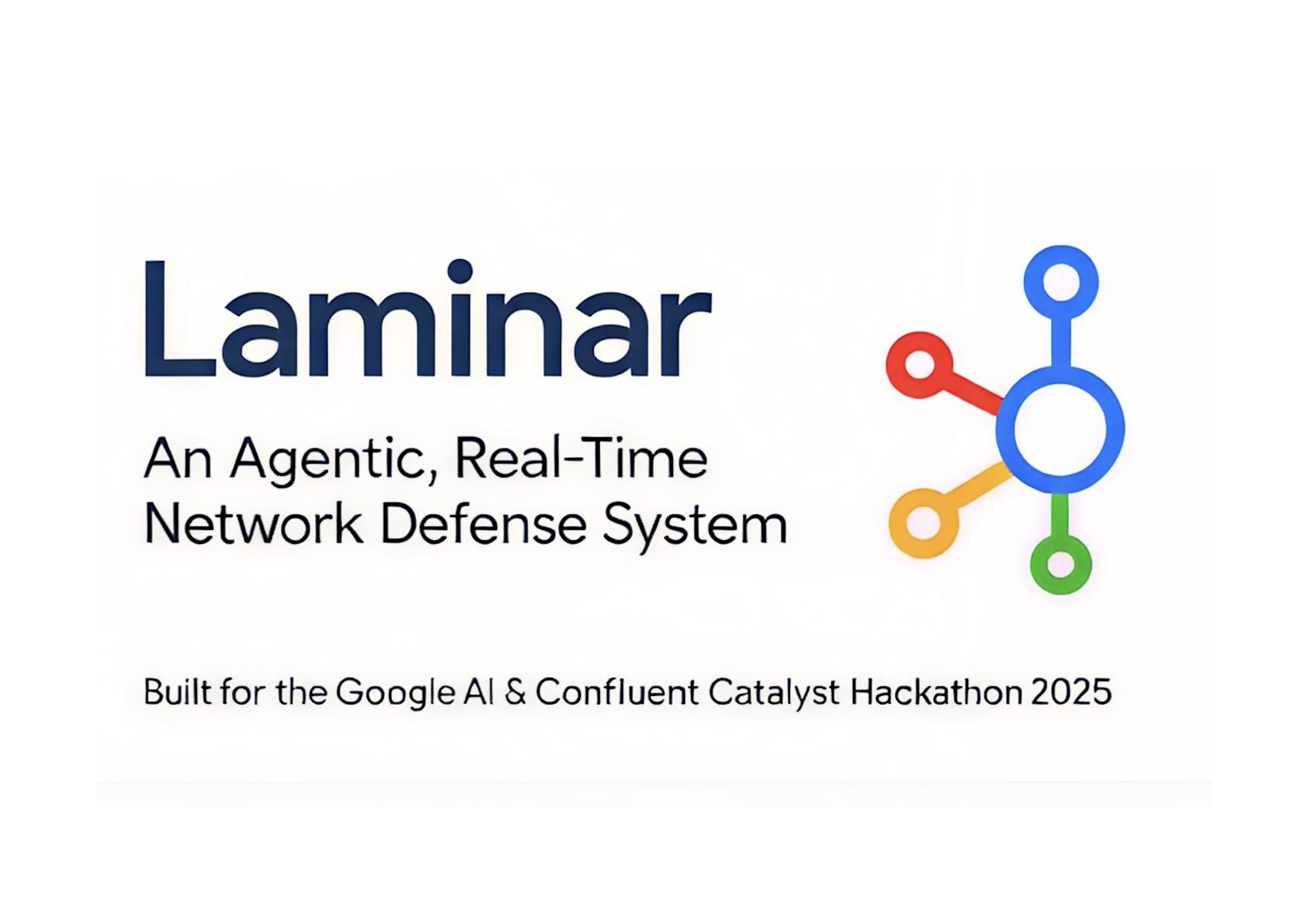 Laminar

An Agentic, Real-Time Network Defense System

Built for the Google AI & Confluent Catalyst Hackathon 2025